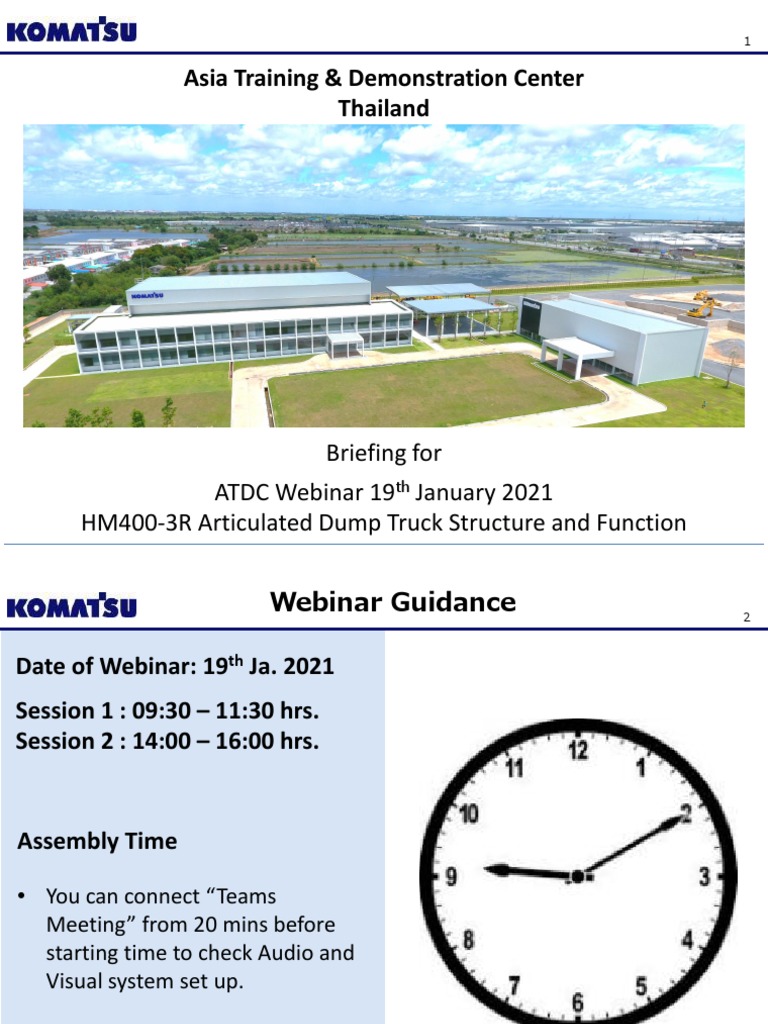 KOMATSU

1

Asia Training & Demonstration Center
Thailand

KOMATSU

Briefing for
ATDC Webinar 19$^{th}$ January 2021
HM400-3R Articulated Dump Truck Structure and Function

KOMATSU

Webinar Guidance

2

Date of Webinar: 19$^{th}$ Ja. 2021

Session 1 : 09:30 – 11:30 hrs.
Session 2 : 14:00 – 16:00 hrs.

Assembly Time

• You can connect “Teams Meeting” from 20 mins before starting time to check Audio and Visual system set up.

12 1 2 3 4 5 6 7 8 9 10 11